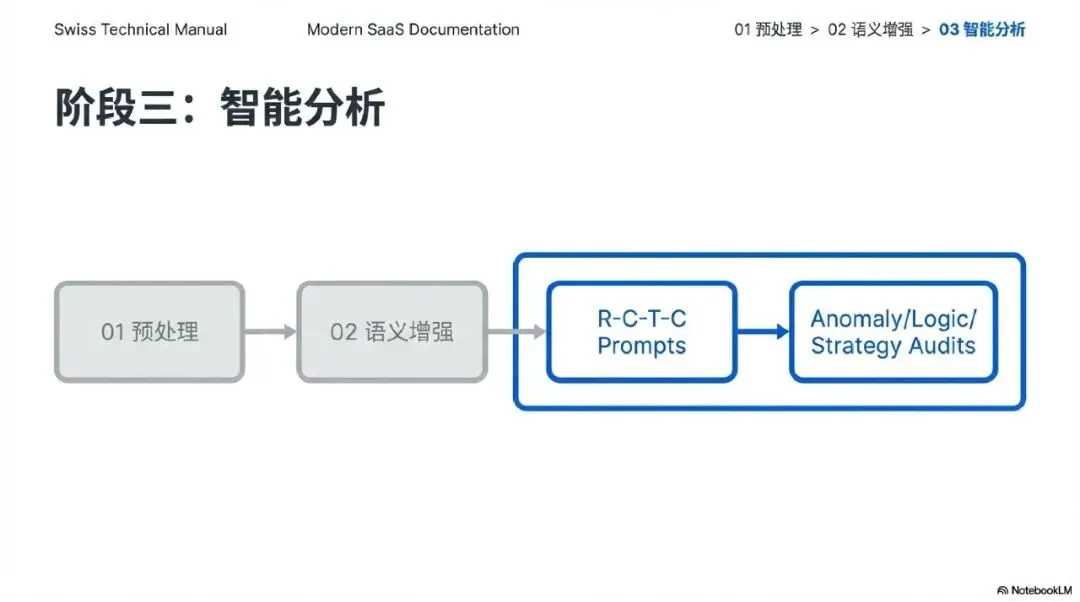 Swiss Technical Manual

Modern SaaS Documentation

01 预处理 > 02 语义增强 > 03 智能分析

阶段三：智能分析

01 预处理

02 语义增强

R-C-T-C Prompts

Anomaly/Logic/ Strategy Audits

NotebookLM